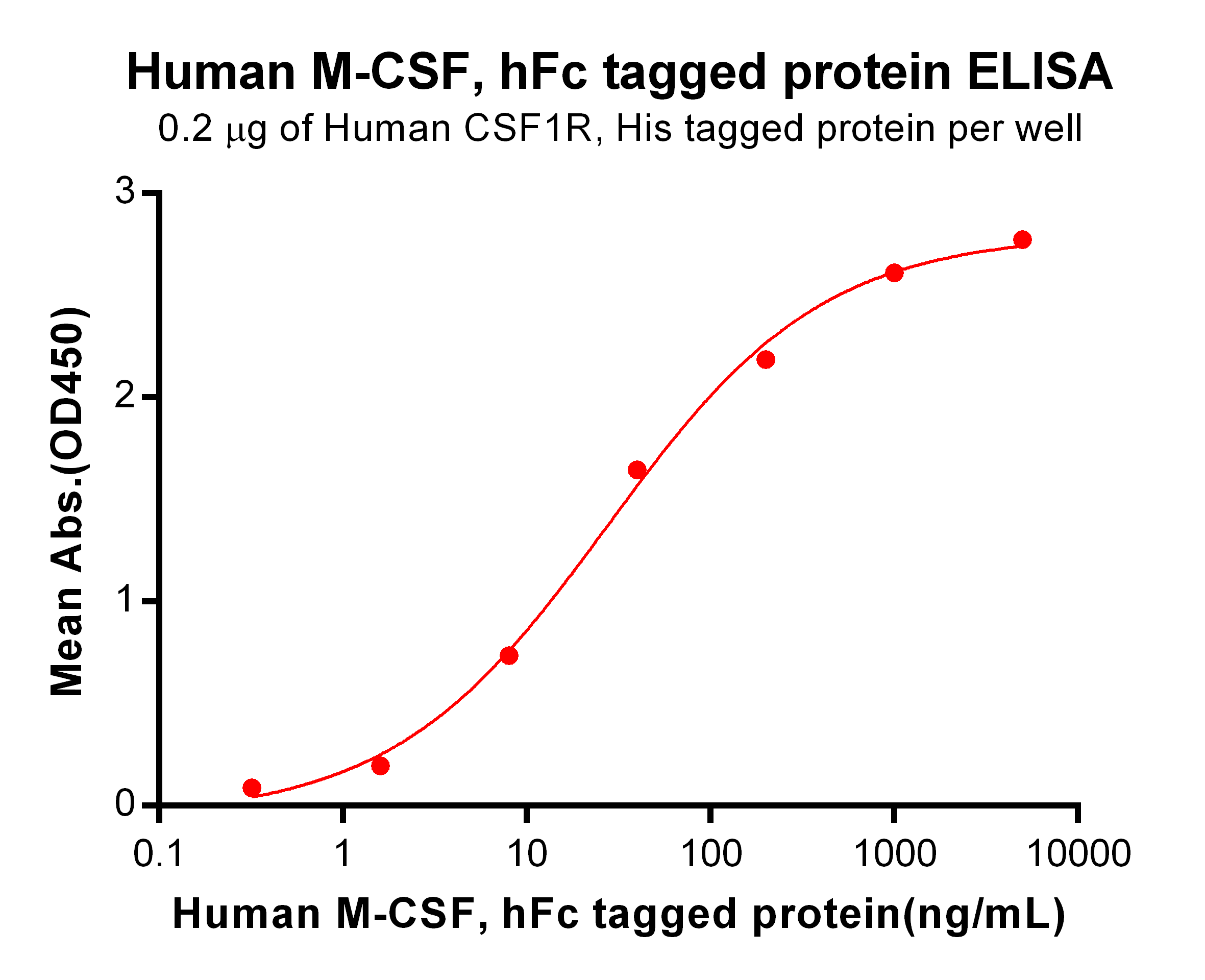 Human M-CSF, hFc tagged protein ELISA

0.2 μg of Human CSF1R, His tagged protein per well

Mean Abs.(OD450)

3
2
1
0

0.1
1
10
100
1000
10000

Human M-CSF, hFc tagged protein(ng/mL)